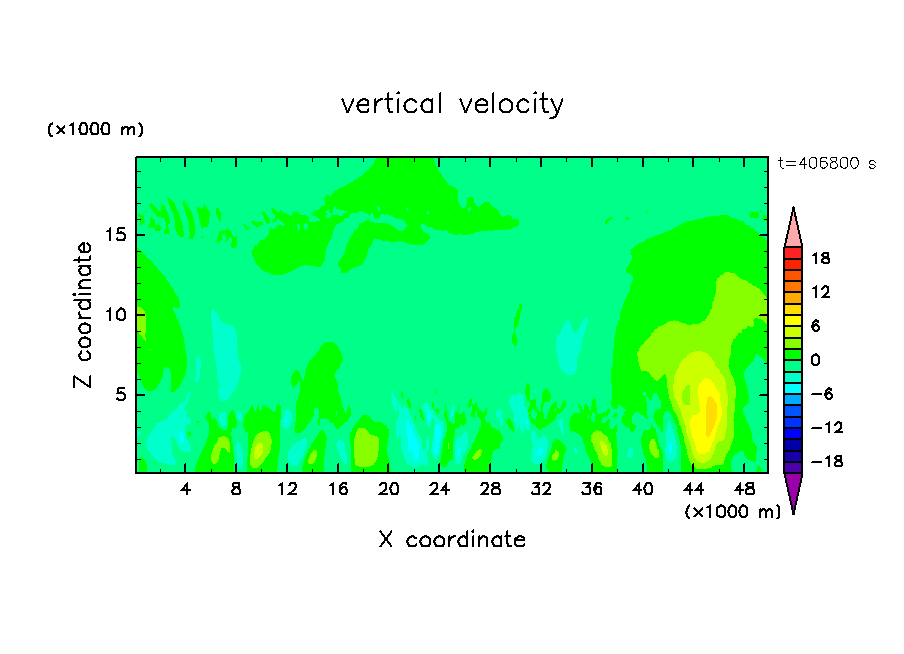 vertical velocity

(×1000 m)

t=406800 s

Z coordinate

15
10
5

4 8 12 16 20 24 28 32 36 40 44 48

(×1000 m)

X coordinate

18
12
6
0
−6
−12
−18